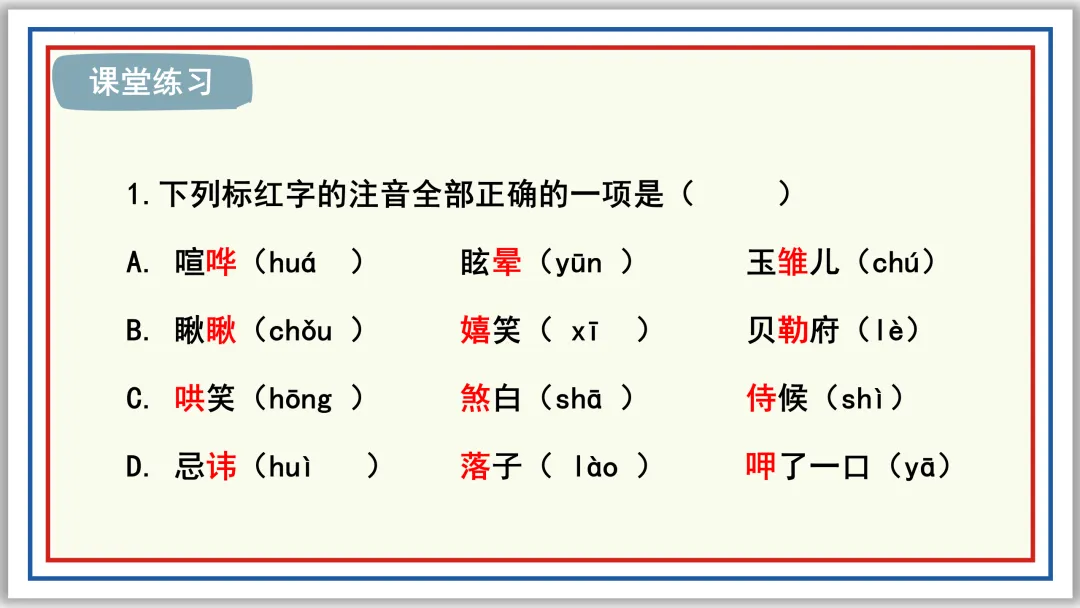 课堂练习

1.下列标红字的注音全部正确的一项是（ ）

A. 喧哗（huá ） 眩晕（yūn ） 玉雏儿（chú）

B. 瞅瞅（chǒu ） 嬉笑（ xī ） 贝勒府（lè）

C. 哄笑（hōng ） 煞白（shā ） 侍候（shì）

D. 忌讳（huì ） 落子（ lào ） 呷了一口（yā）